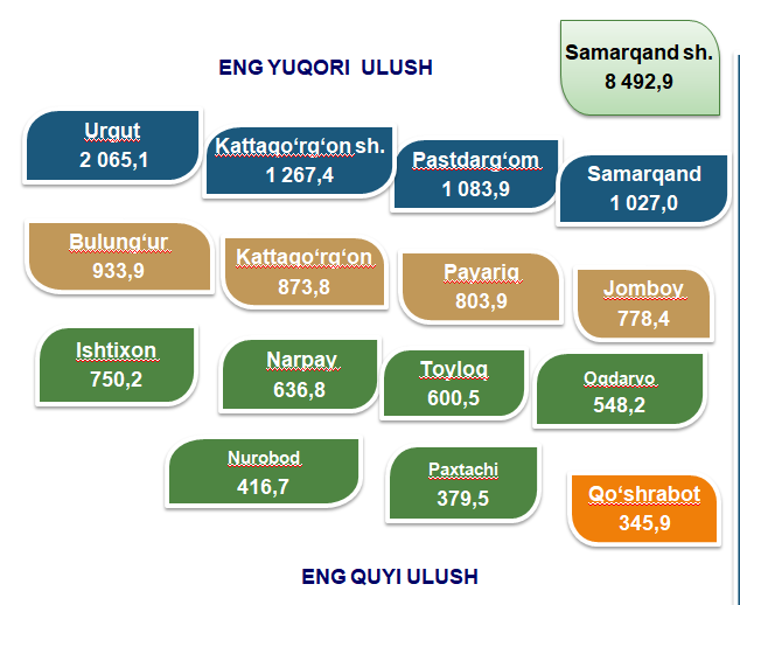 ENG YUQORI ULUSH

Samarqand sh.
8 492,9

Urgut
2 065,1

Kattaqo‘rg‘on sh.
1 267,4

Pastdarg‘om
1 083,9

Samarqand
1 027,0

Bulung‘ur
933,9

Kattaqo‘rg‘on
873,8

Payariq
803,9

Jomboy
778,4

Ishtixon
750,2

Narpay
636,8

Toyloq
600,5

Oqdaryo
548,2

Nurobod
416,7

Paxtachi
379,5

Qo‘shrabot
345,9

ENG QUYI ULUSH